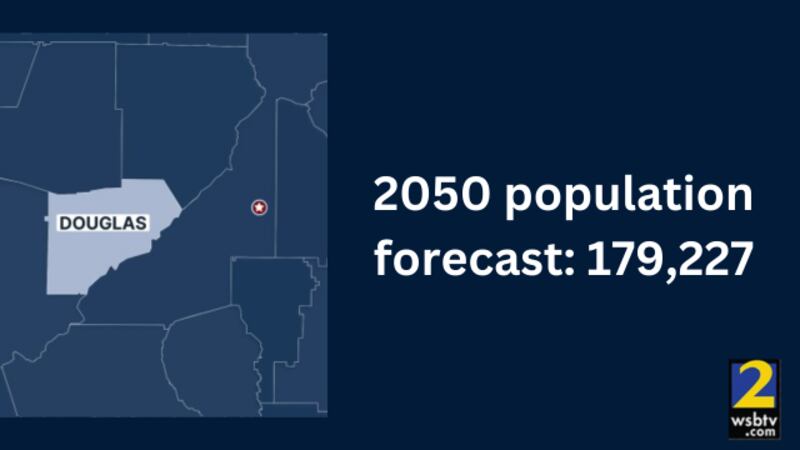 DOUGLAS

2050 population forecast: 179,227

2
wsbtv
.com